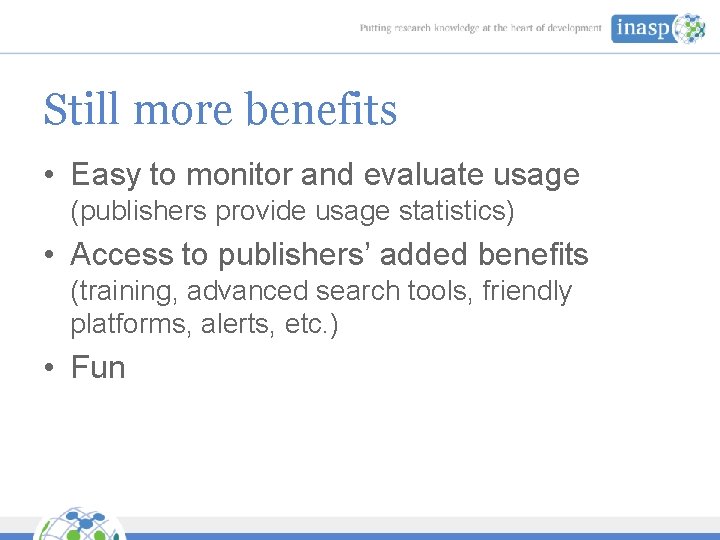 Putting research knowledge at the heart of development

inasp

Still more benefits

• Easy to monitor and evaluate usage (publishers provide usage statistics)

• Access to publishers' added benefits (training, advanced search tools, friendly platforms, alerts, etc.)

• Fun